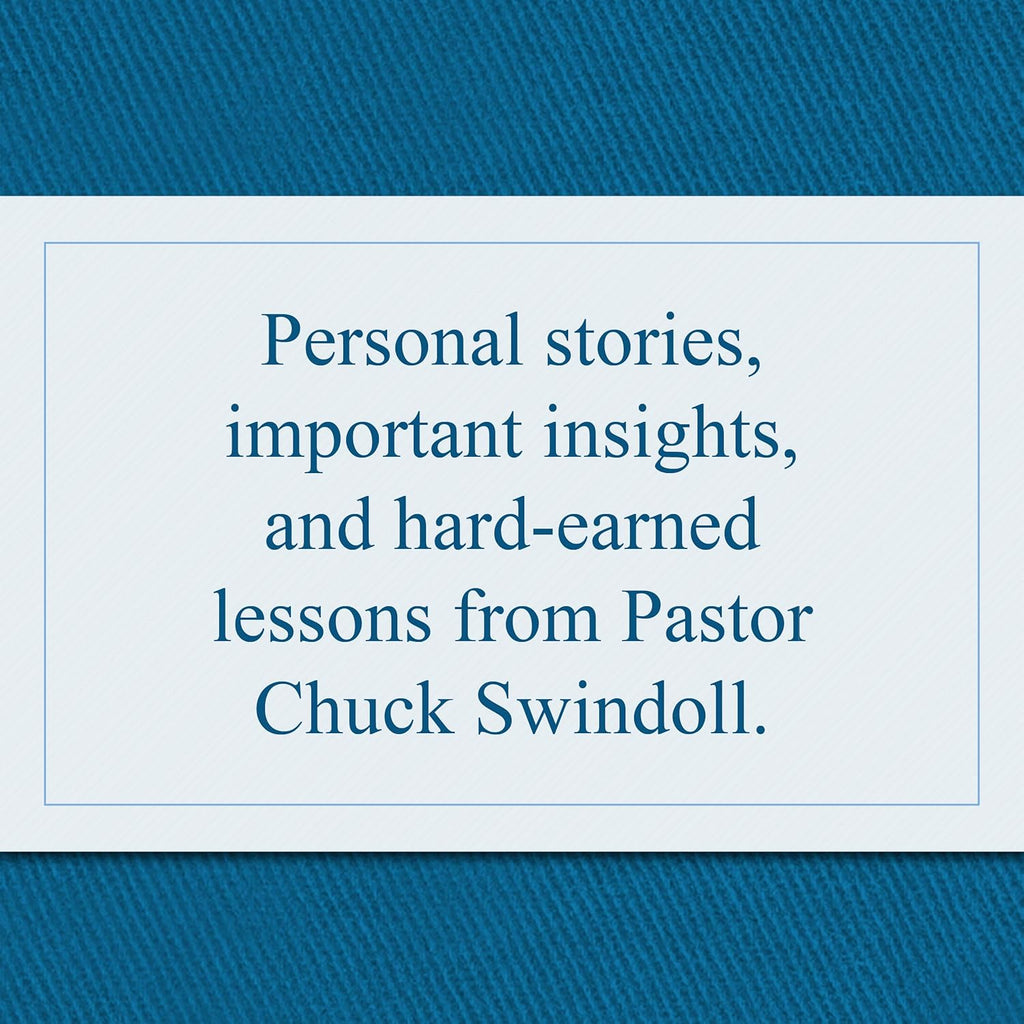 Personal stories, important insights, and hard-earned lessons from Pastor Chuck Swindoll.